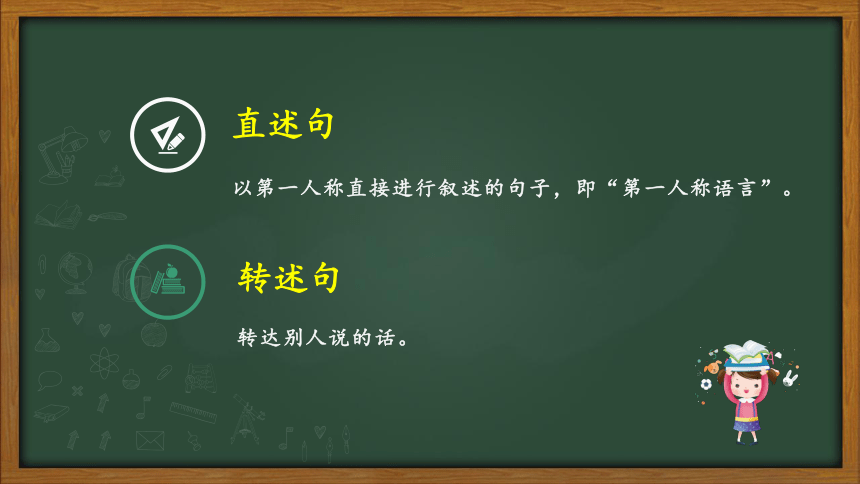 直述句

以第一人称直接进行叙述的句子，即“第一人称语言”。

转述句

转达别人说的话。